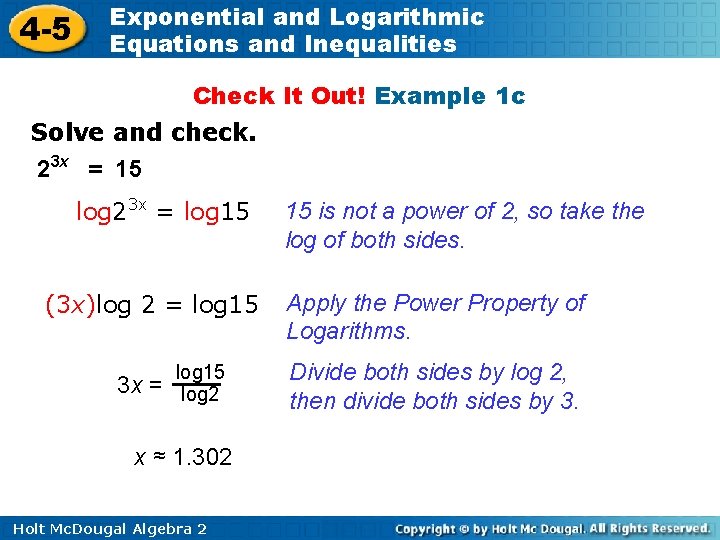 4-5 Exponential and Logarithmic Equations and Inequalities

Check It Out! Example 1c

Solve and check.

$2^{3x} = 15$

$\log 2^{3x} = \log 15$ 15 is not a power of 2, so take the log of both sides.

$(3x)\log 2 = \log 15$ Apply the Power Property of Logarithms.

$3x = \frac{\log 15}{\log 2}$ Divide both sides by log 2, then divide both sides by 3.

$x \approx 1.302$

Holt McDougal Algebra 2 Copyright © by Holt Mc Dougal. All Rights Reserved.